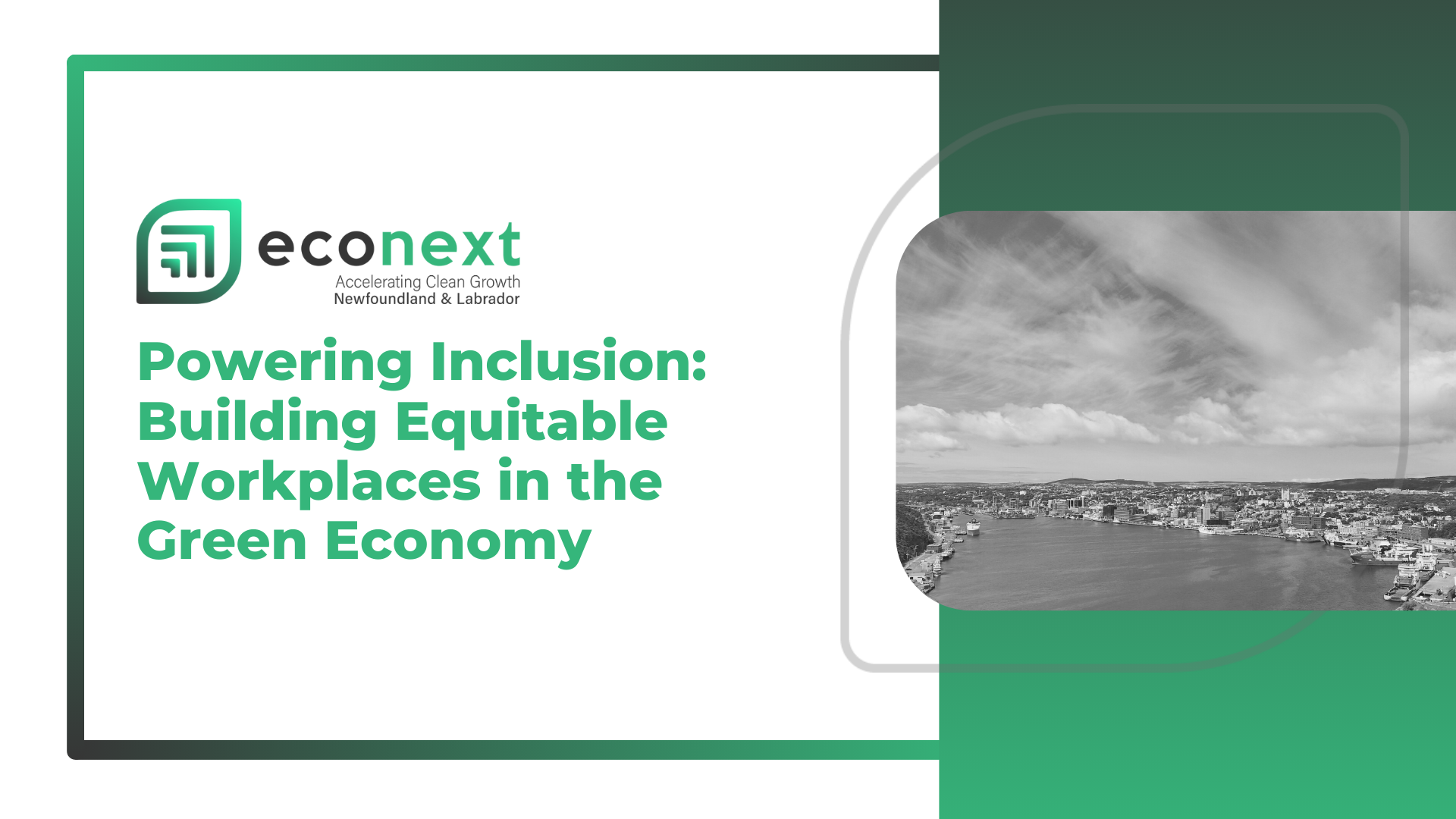 econext
Accelerating Clean Growth
Newfoundland & Labrador

Powering Inclusion: Building Equitable Workplaces in the Green Economy